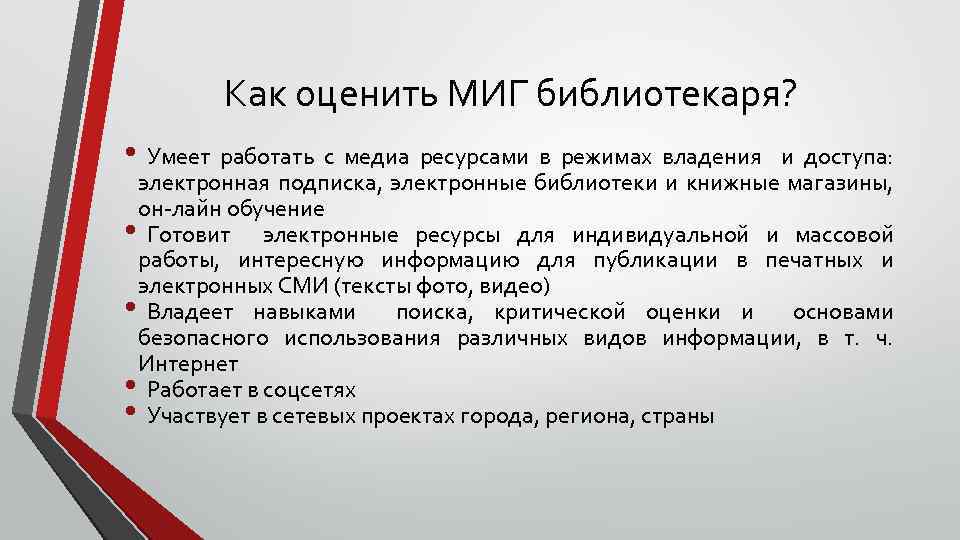 Как оценить МИГ библиотекаря?

• Умеет работать с медиа ресурсами в режимах владения и доступа: электронная подписка, электронные библиотеки и книжные магазины, он-лайн обучение
• Готовит электронные ресурсы для индивидуальной и массовой работы, интересную информацию для публикации в печатных и электронных СМИ (тексты фото, видео)
• Владеет навыками поиска, критической оценки и основами безопасного использования различных видов информации, в т. ч. Интернет
• Работает в соцсетях
• Участвует в сетевых проектах города, региона, страны